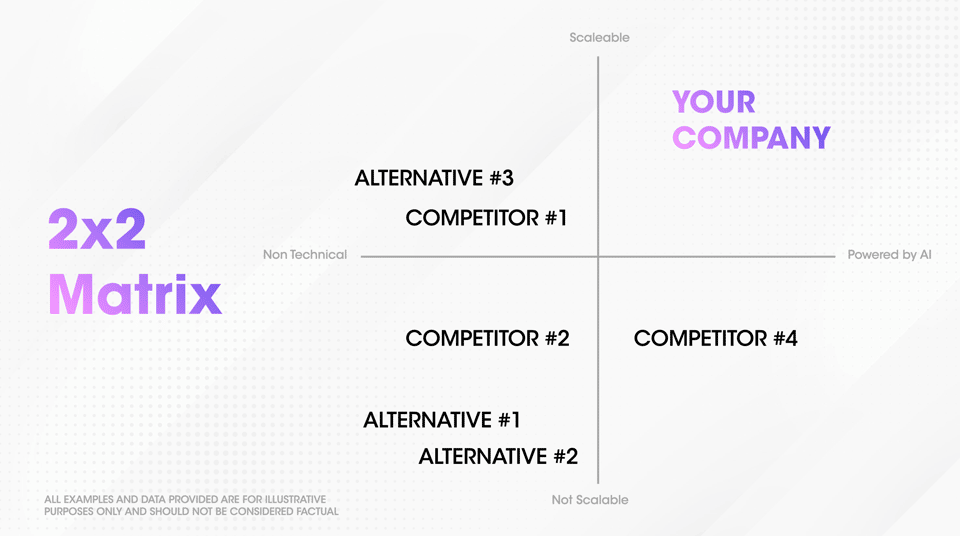 2x2 Matrix

Scaleable

YOUR COMPANY

ALTERNATIVE #3

COMPETITOR #1

Non Technical

Powered by AI

COMPETITOR #2

COMPETITOR #4

ALTERNATIVE #1

ALTERNATIVE #2

Not Scalable

ALL EXAMPLES AND DATA PROVIDED ARE FOR ILLUSTRATIVE PURPOSES ONLY AND SHOULD NOT BE CONSIDERED FACTUAL